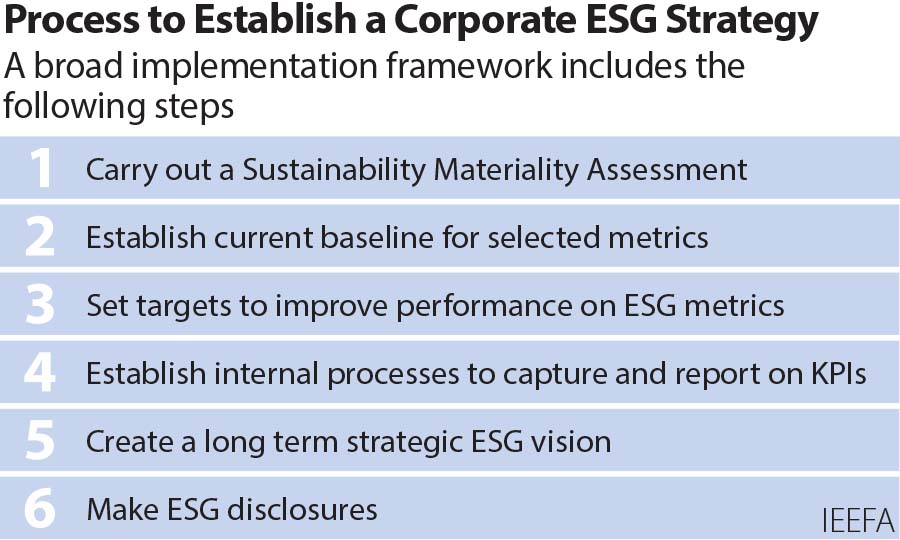 Process to Establish a Corporate ESG Strategy

A broad implementation framework includes the following steps

1 Carry out a Sustainability Materiality Assessment

2 Establish current baseline for selected metrics

3 Set targets to improve performance on ESG metrics

4 Establish internal processes to capture and report on KPIs

5 Create a long term strategic ESG vision

6 Make ESG disclosures

IEEFA